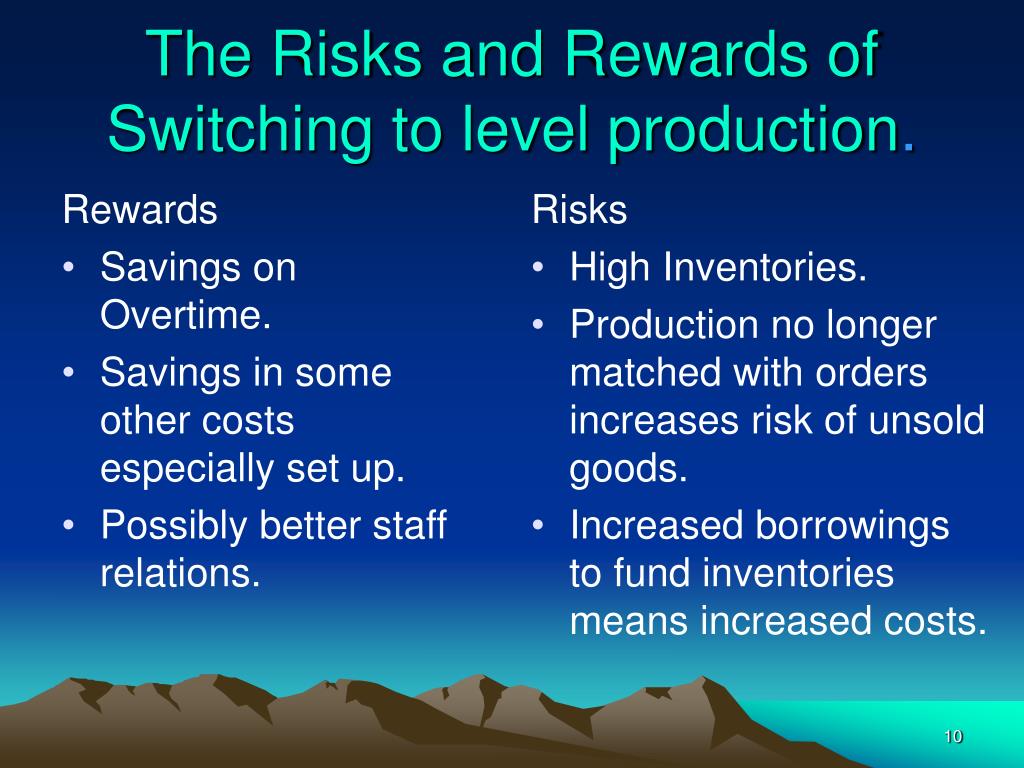 The Risks and Rewards of Switching to level production.

Rewards
• Savings on Overtime.
• Savings in some other costs especially set up.
• Possibly better staff relations.

Risks
• High Inventories.
• Production no longer matched with orders increases risk of unsold goods.
• Increased borrowings to fund inventories means increased costs.

10